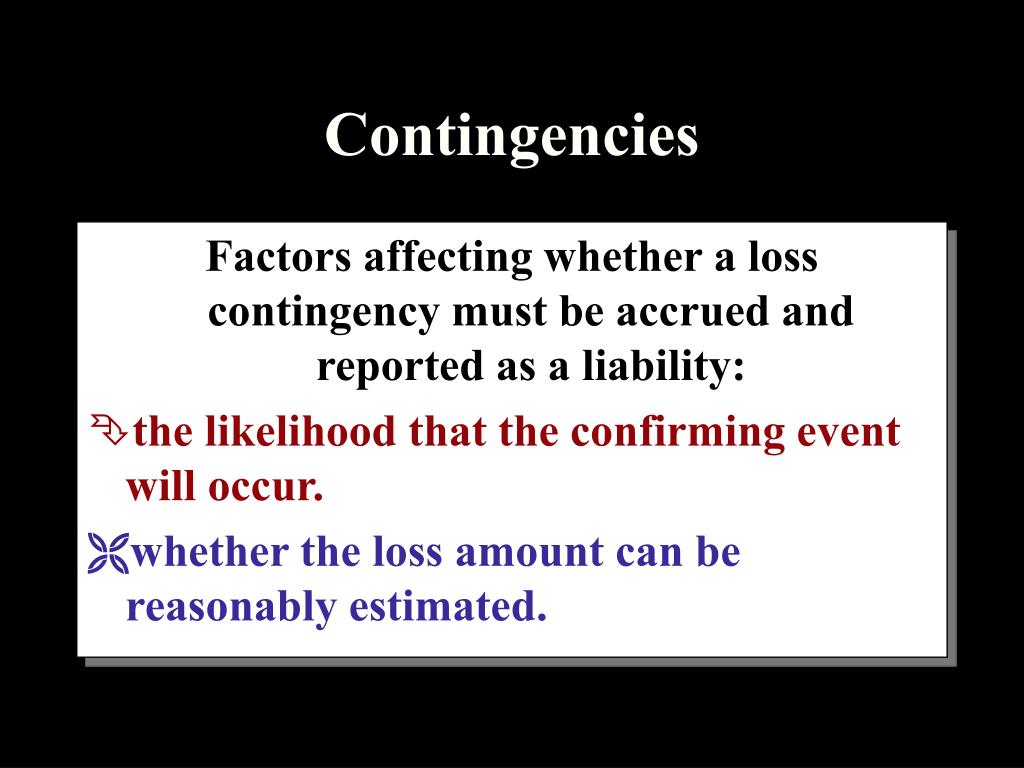 Contingencies

Factors affecting whether a loss contingency must be accrued and reported as a liability:

the likelihood that the confirming event will occur.

whether the loss amount can be reasonably estimated.